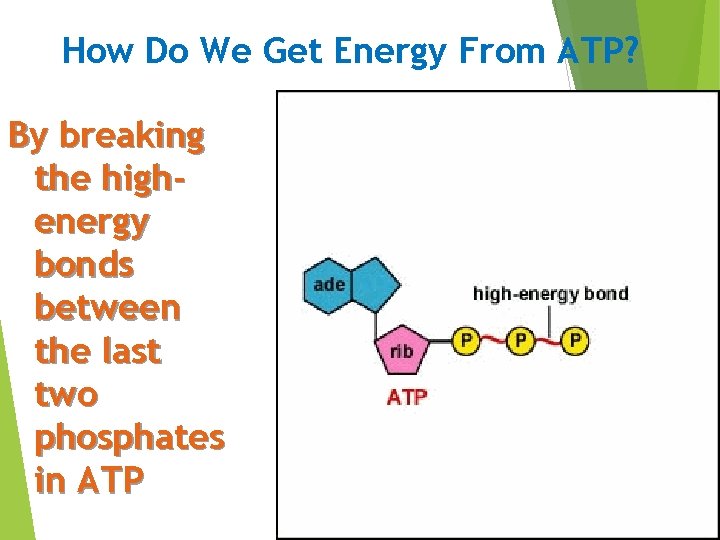 How Do We Get Energy From ATP?

By breaking the high-energy bonds between the last two phosphates in ATP

ade

high-energy bond

rib

P

P

P

ATP